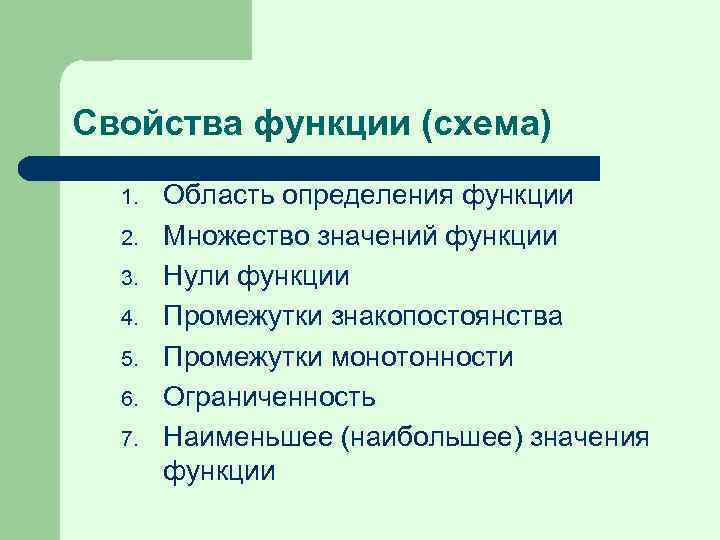 Свойства функции (схема)

1. Область определения функции
2. Множество значений функции
3. Нули функции
4. Промежутки знакопостоянства
5. Промежутки монотонности
6. Ограниченность
7. Наименьшее (наибольшее) значения функции